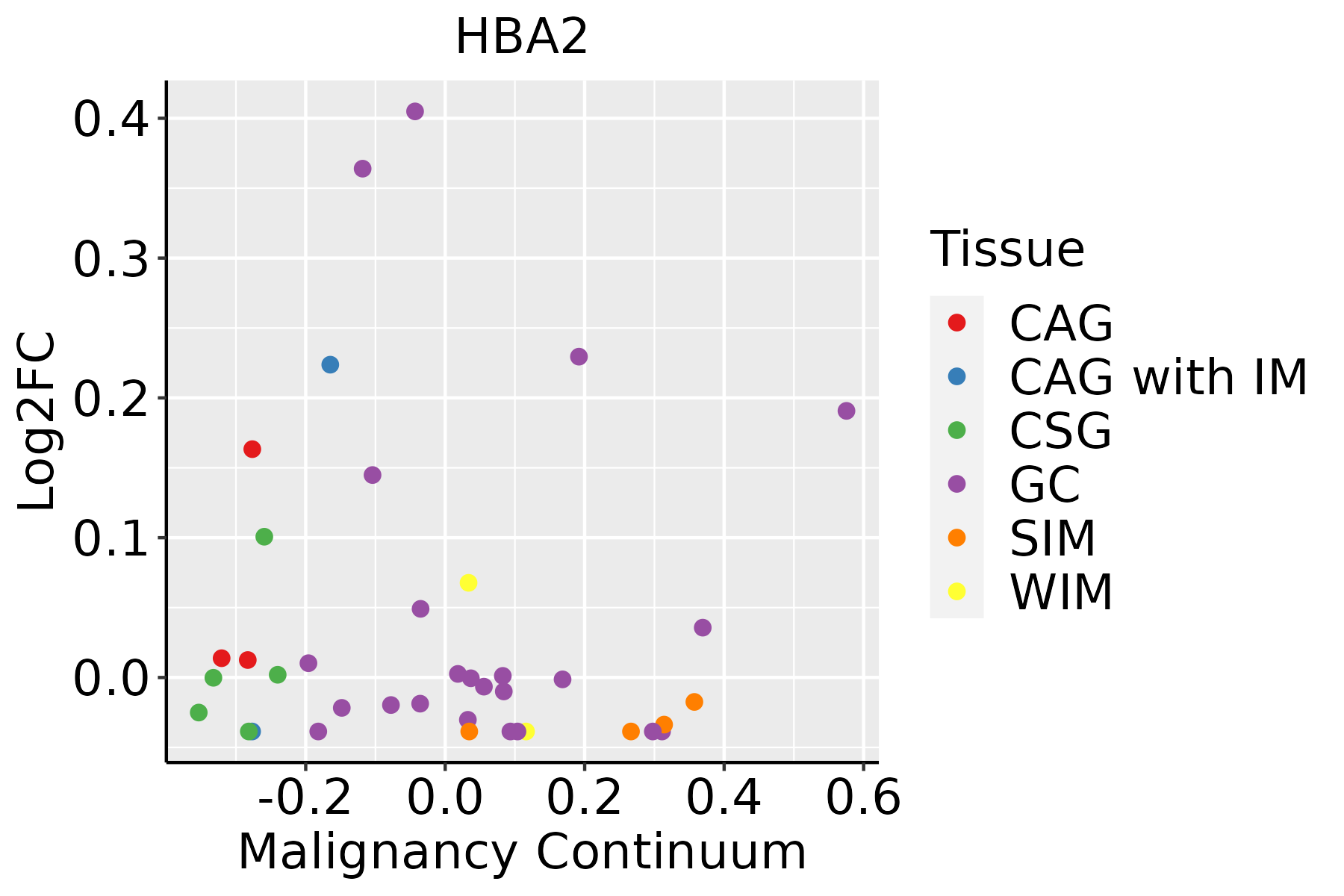 HBA2

Log2FC

0.4
0.3
0.2
0.1
0.0

-0.2
0.0
0.2
0.4
0.6

Malignancy Continuum

Tissue
CAG
CAG with IM
CSG
GC
SIM
WIM